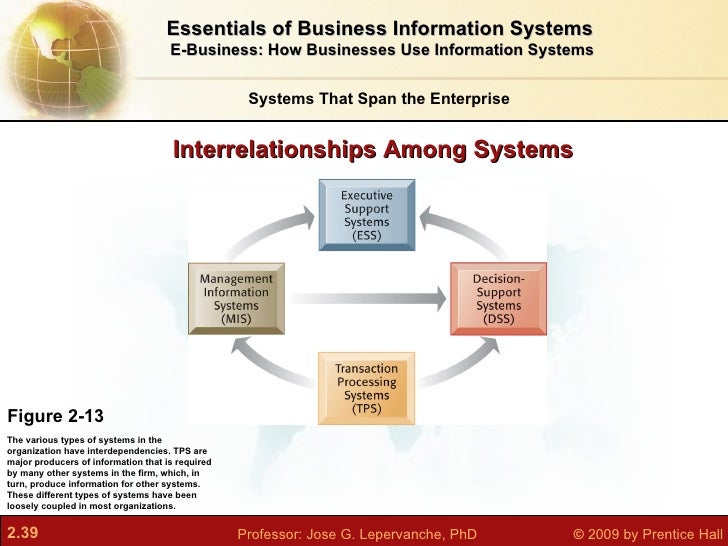 Essentials of Business Information Systems
E-Business: How Businesses Use Information Systems

Systems That Span the Enterprise

Interrelationships Among Systems

Executive Support Systems (ESS)

Management Information Systems (MIS)

Decision-Support Systems (DSS)

Transaction Processing Systems (TPS)

Figure 2-13

The various types of systems in the organization have interdependencies. TPS are major producers of information that is required by many other systems in the firm, which, in turn, produce information for other systems. These different types of systems have been loosely coupled in most organizations.

2.39

Professor: Jose G. Lepervanche, PhD

© 2009 by Prentice Hall